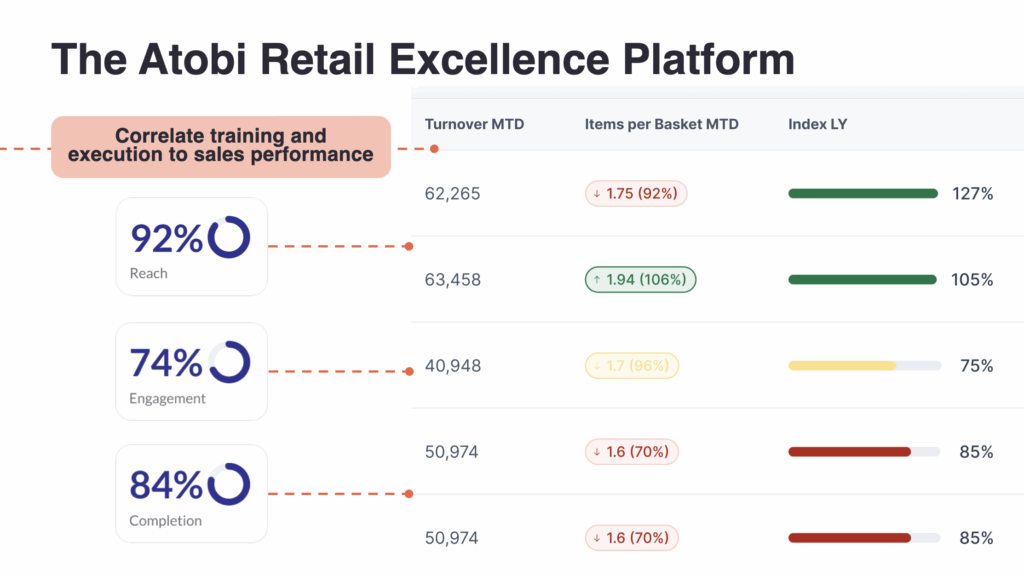 The Atobi Retail Excellence Platform

Correlate training and execution to sales performance

92%
Reach

74%
Engagement

84%
Completion

| Turnover MTD | Items per Basket MTD | Index LY |
|---|---|---|
| 62,265 | ↓ 1.75 (92%) | 127% |
| 63,458 | ↑ 1.94 (106%) | 105% |
| 40,948 | ↓ 1.7 (96%) | 75% |
| 50,974 | ↓ 1.6 (70%) | 85% |
| 50,974 | ↓ 1.6 (70%) | 85% |